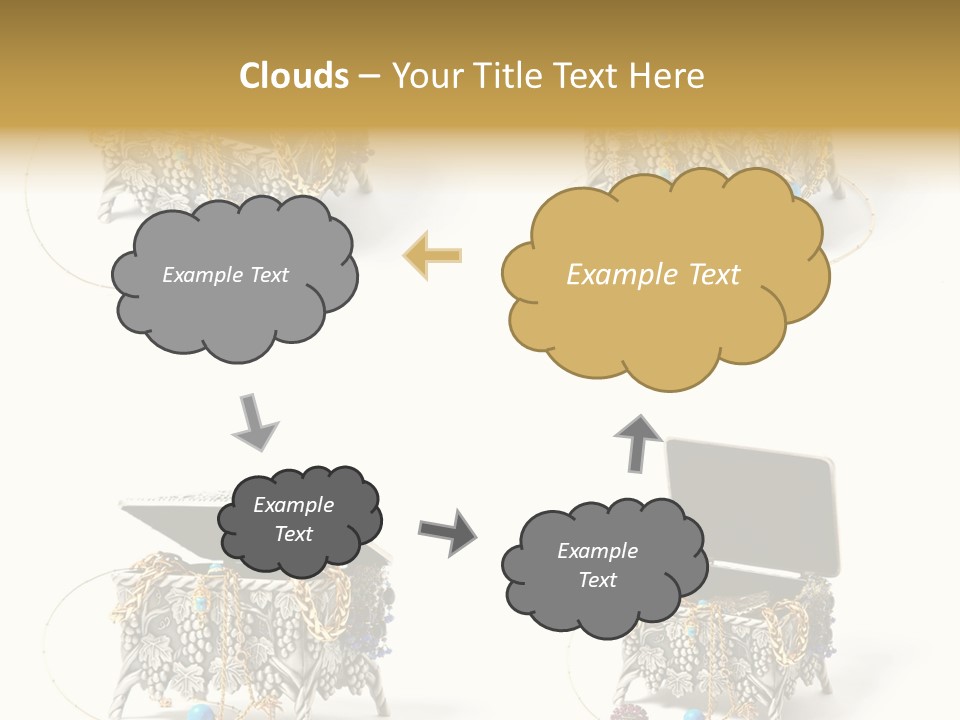 Clouds – Your Title Text Here

Example Text

Example Text

Example Text

Example Text